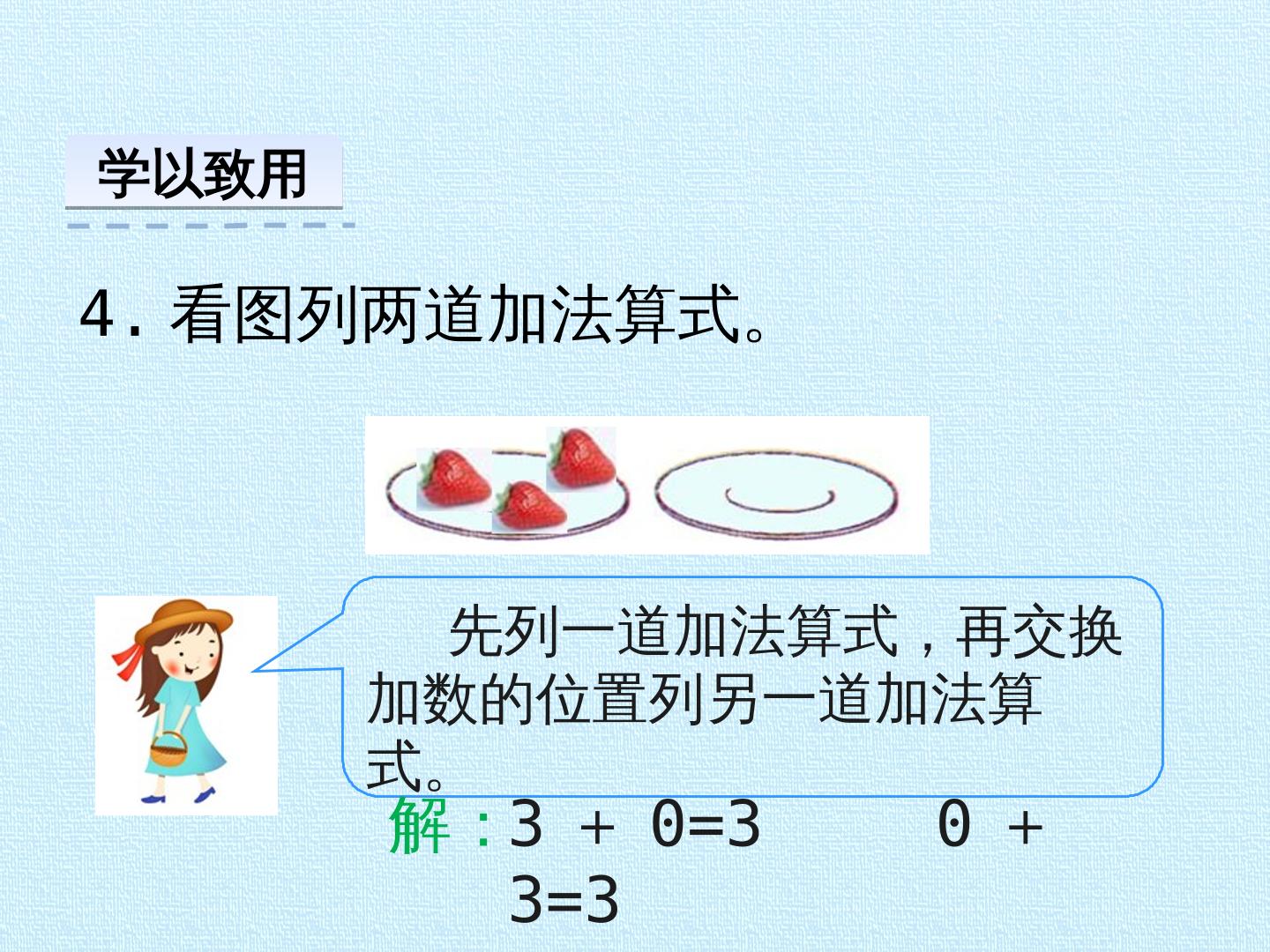 学以致用

4. 看图列两道加法算式。

先列一道加法算式，再交换加数的位置列另一道加法算式。

解：$3+0=3$　　$0+3=3$